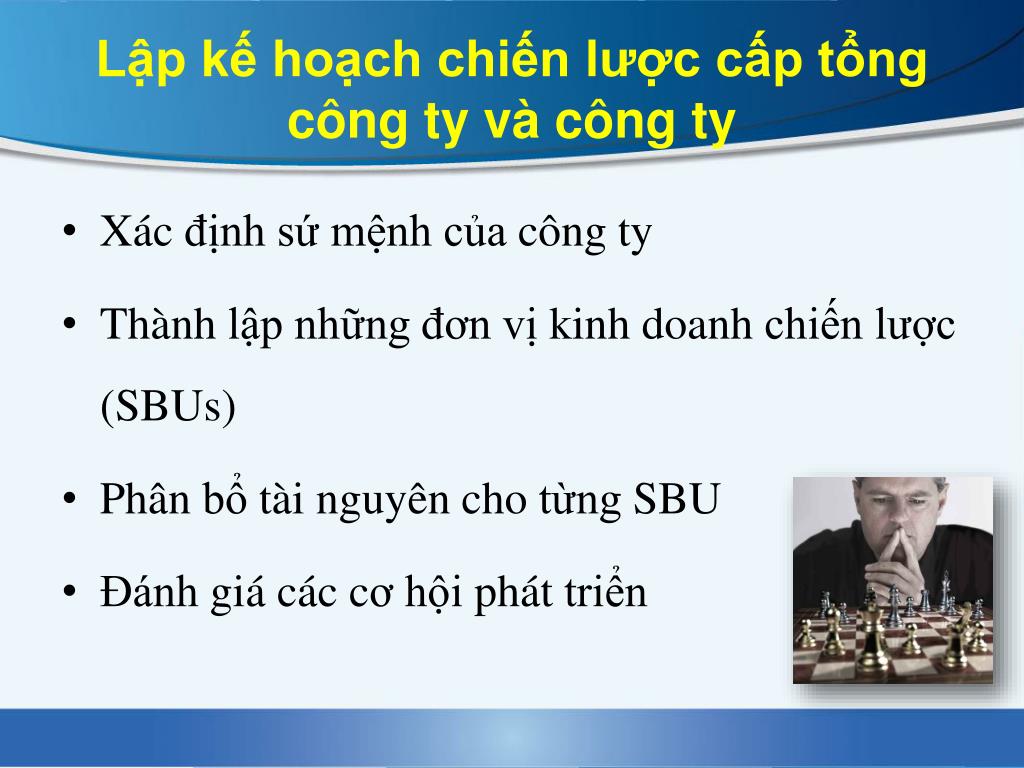 Lập kế hoạch chiến lược cấp tổng công ty và công ty

• Xác định sứ mệnh của công ty
• Thành lập những đơn vị kinh doanh chiến lược (SBUs)
• Phân bổ tài nguyên cho từng SBU
• Đánh giá các cơ hội phát triển